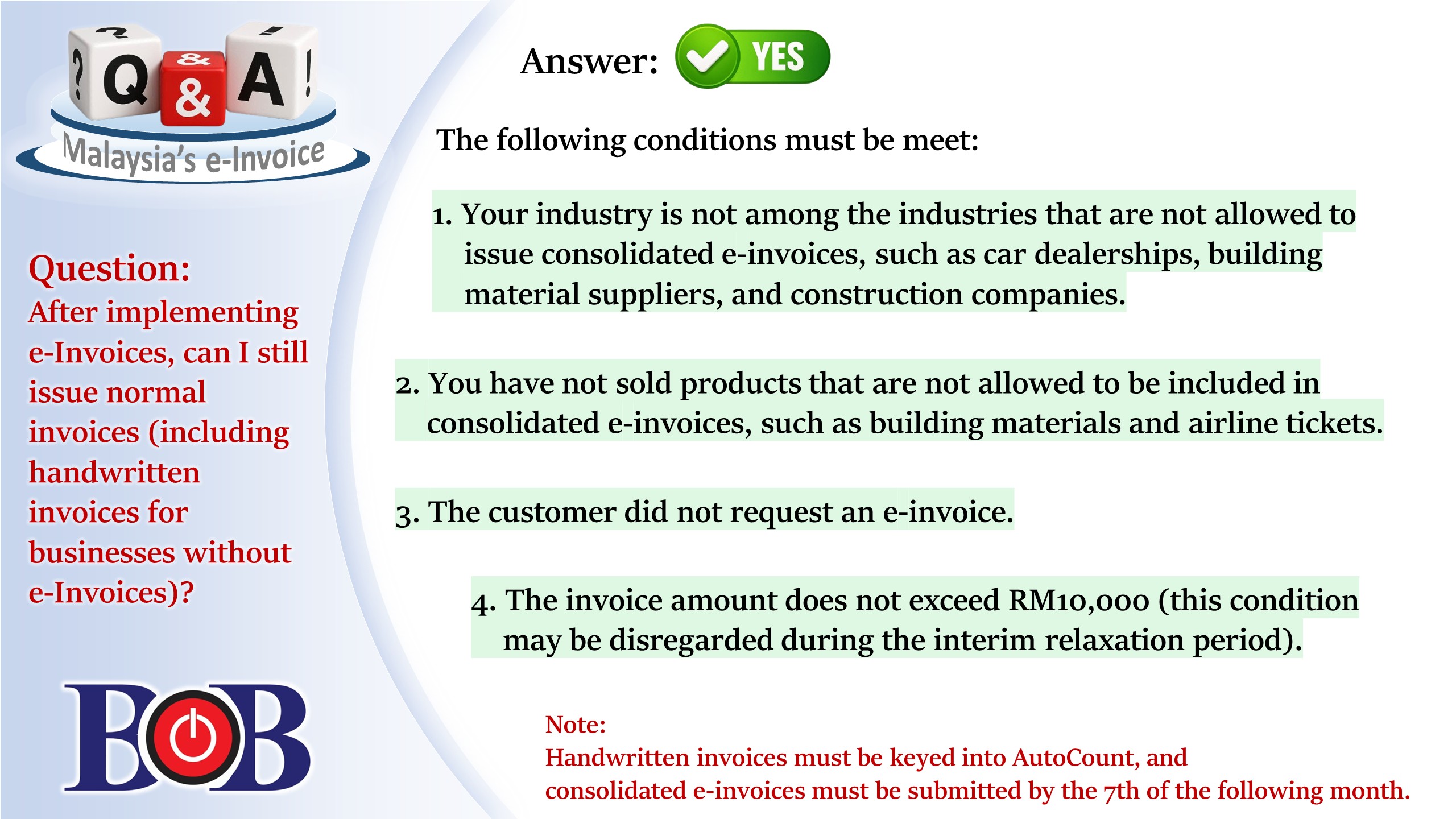 ? Q & A !
Malaysia's e-Invoice

Question:
After implementing e-Invoices, can I still issue normal invoices (including handwritten invoices for businesses without e-Invoices)?

BOB

Answer: YES

The following conditions must be meet:

1. Your industry is not among the industries that are not allowed to issue consolidated e-invoices, such as car dealerships, building material suppliers, and construction companies.

2. You have not sold products that are not allowed to be included in consolidated e-invoices, such as building materials and airline tickets.

3. The customer did not request an e-invoice.

4. The invoice amount does not exceed RM10,000 (this condition may be disregarded during the interim relaxation period).

Note:
Handwritten invoices must be keyed into AutoCount, and consolidated e-invoices must be submitted by the 7th of the following month.